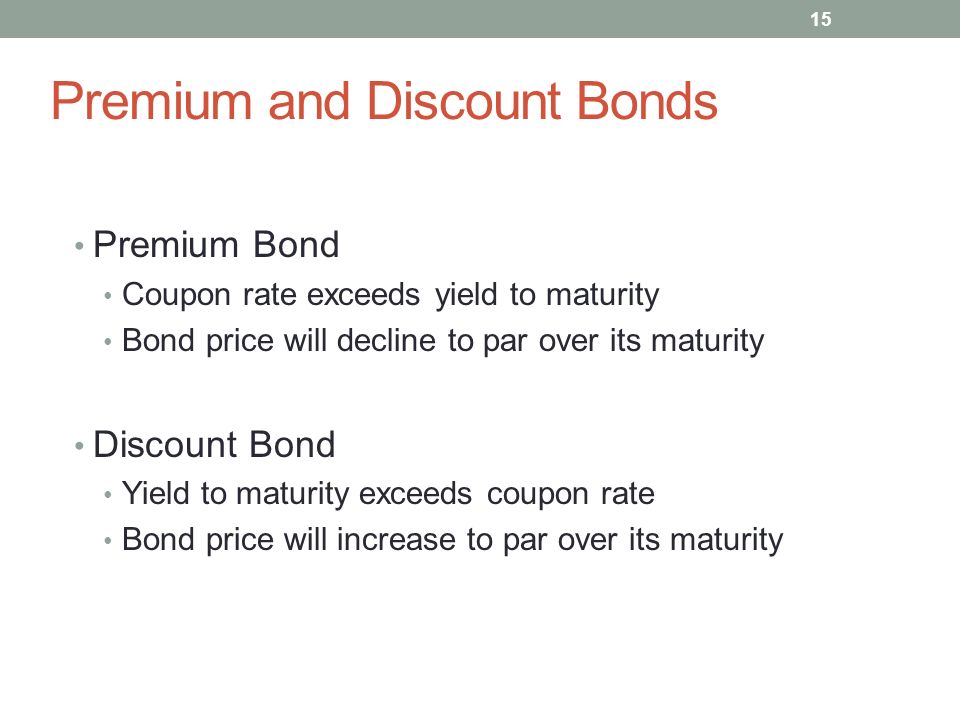 15

Premium and Discount Bonds

• Premium Bond
  • Coupon rate exceeds yield to maturity
  • Bond price will decline to par over its maturity

• Discount Bond
  • Yield to maturity exceeds coupon rate
  • Bond price will increase to par over its maturity